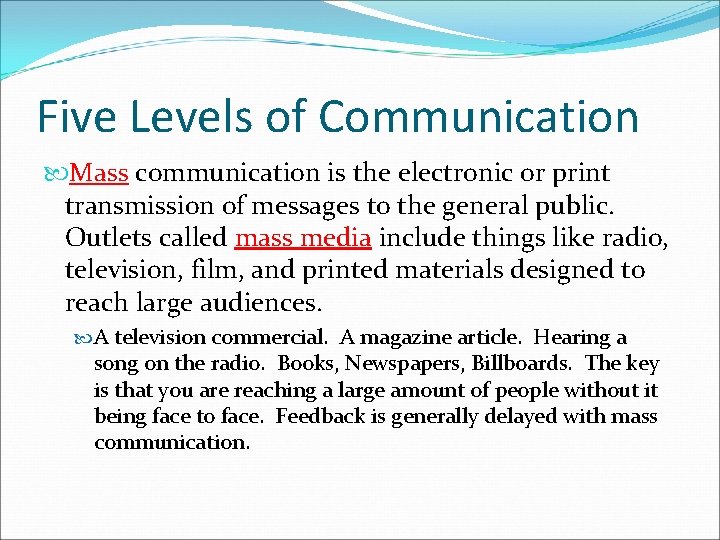 Five Levels of Communication

Mass communication is the electronic or print transmission of messages to the general public. Outlets called mass media include things like radio, television, film, and printed materials designed to reach large audiences.

A television commercial. A magazine article. Hearing a song on the radio. Books, Newspapers, Billboards. The key is that you are reaching a large amount of people without it being face to face. Feedback is generally delayed with mass communication.